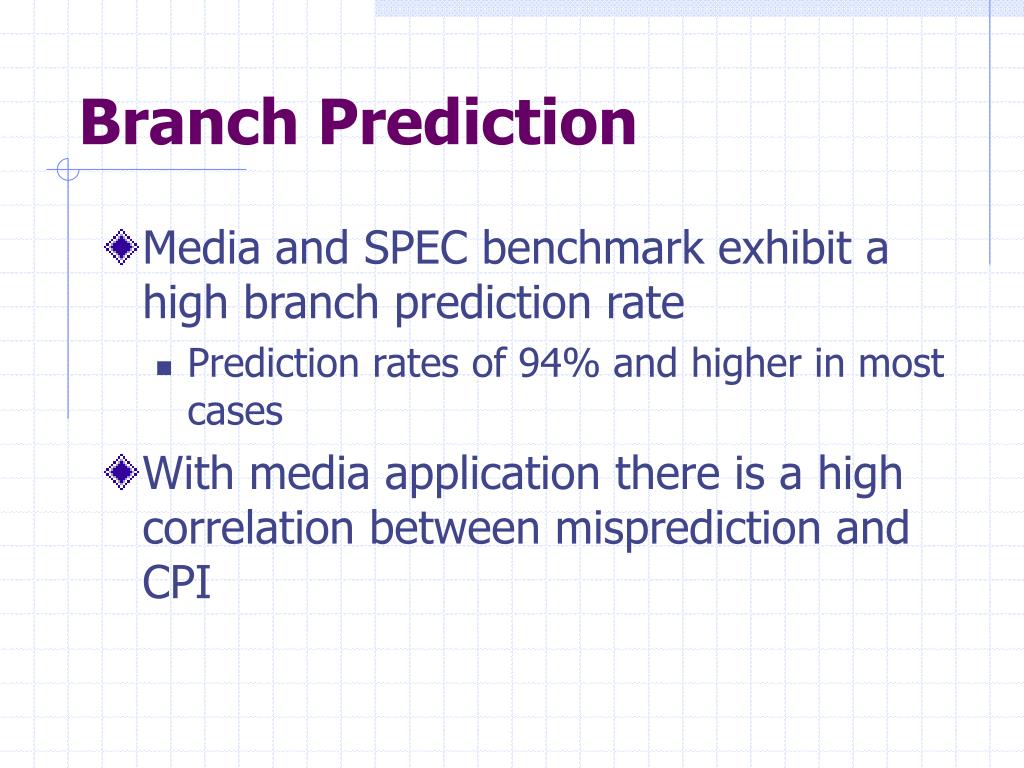 Branch Prediction

Media and SPEC benchmark exhibit a high branch prediction rate

Prediction rates of 94% and higher in most cases

With media application there is a high correlation between misprediction and CPI